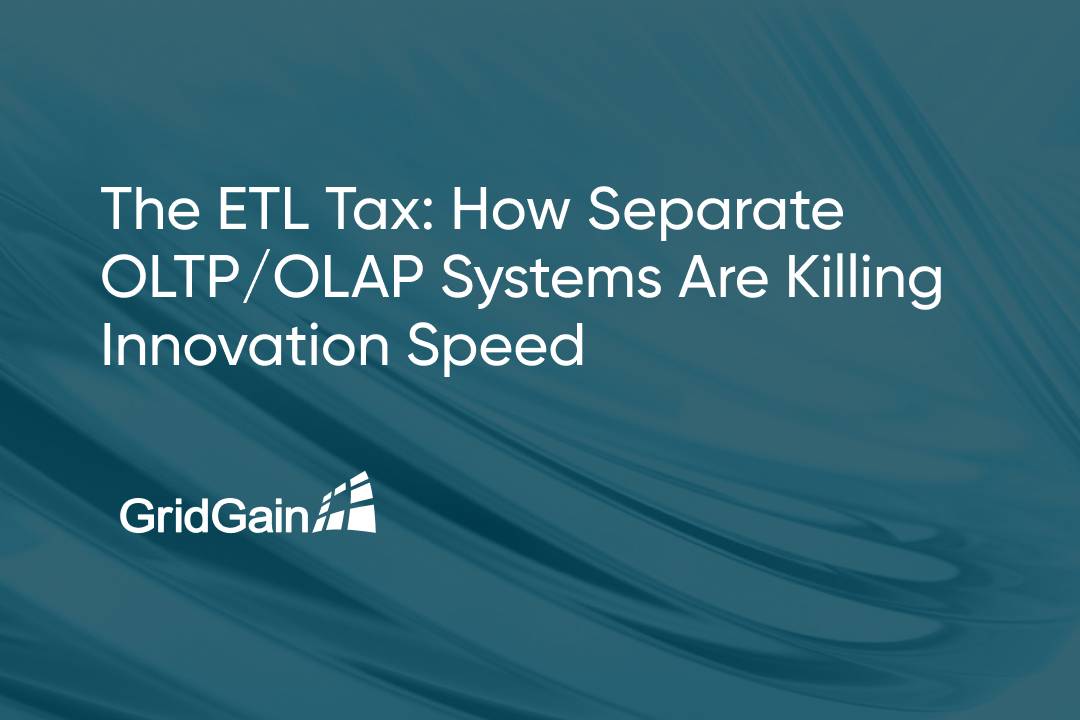 The ETL Tax: How Separate OLTP/OLAP Systems Are Killing Innovation Speed

GridGain